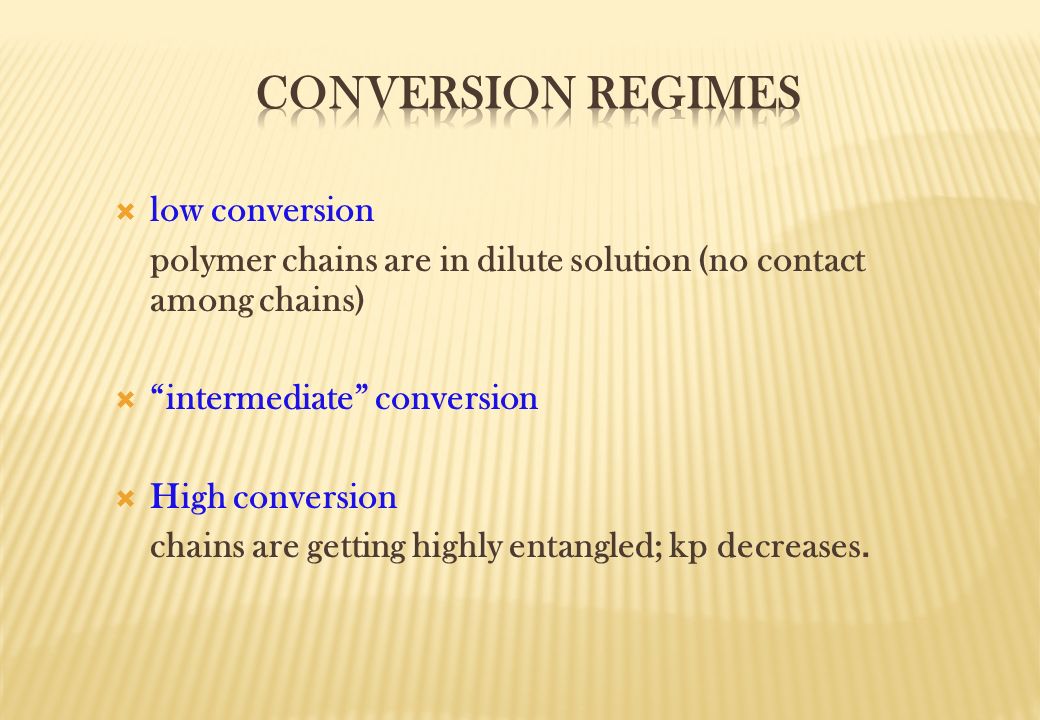 CONVERSION REGIMES

low conversion

polymer chains are in dilute solution (no contact among chains)

“intermediate” conversion

High conversion

chains are getting highly entangled; kp decreases.